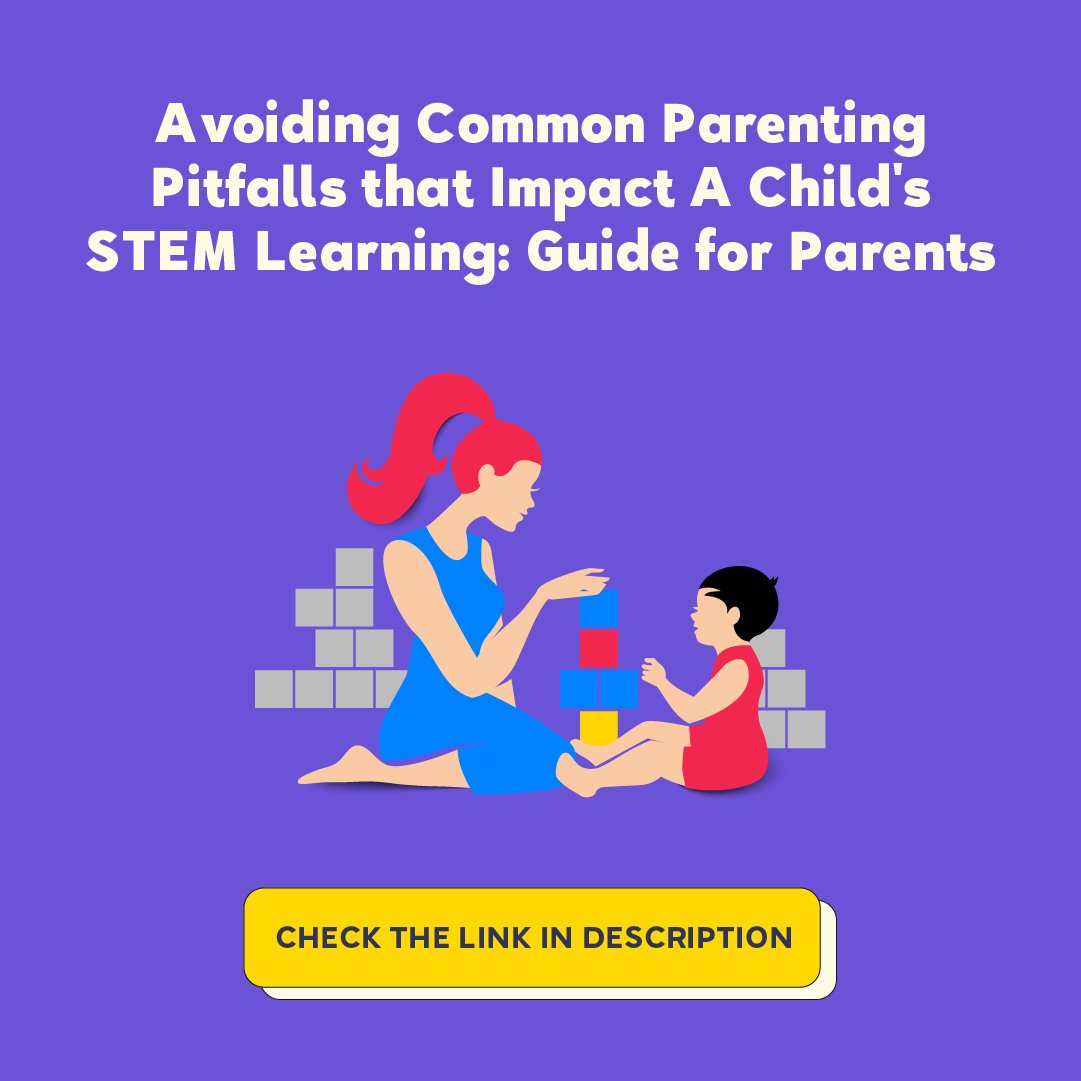 Avoiding Common Parenting Pitfalls that Impact A Child's STEM Learning: Guide for Parents

CHECK THE LINK IN DESCRIPTION